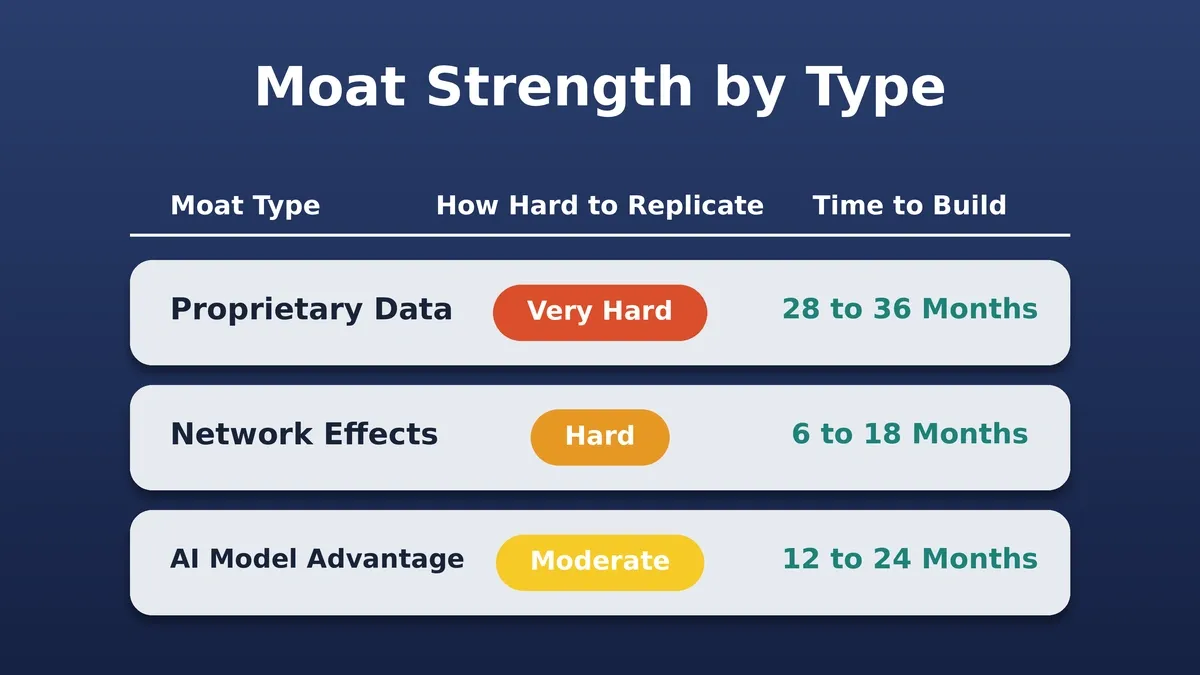 Moat Strength by Type

| Moat Type | How Hard to Replicate | Time to Build |
|---|---|---|
| Proprietary Data | Very Hard | 28 to 36 Months |
| Network Effects | Hard | 6 to 18 Months |
| AI Model Advantage | Moderate | 12 to 24 Months |